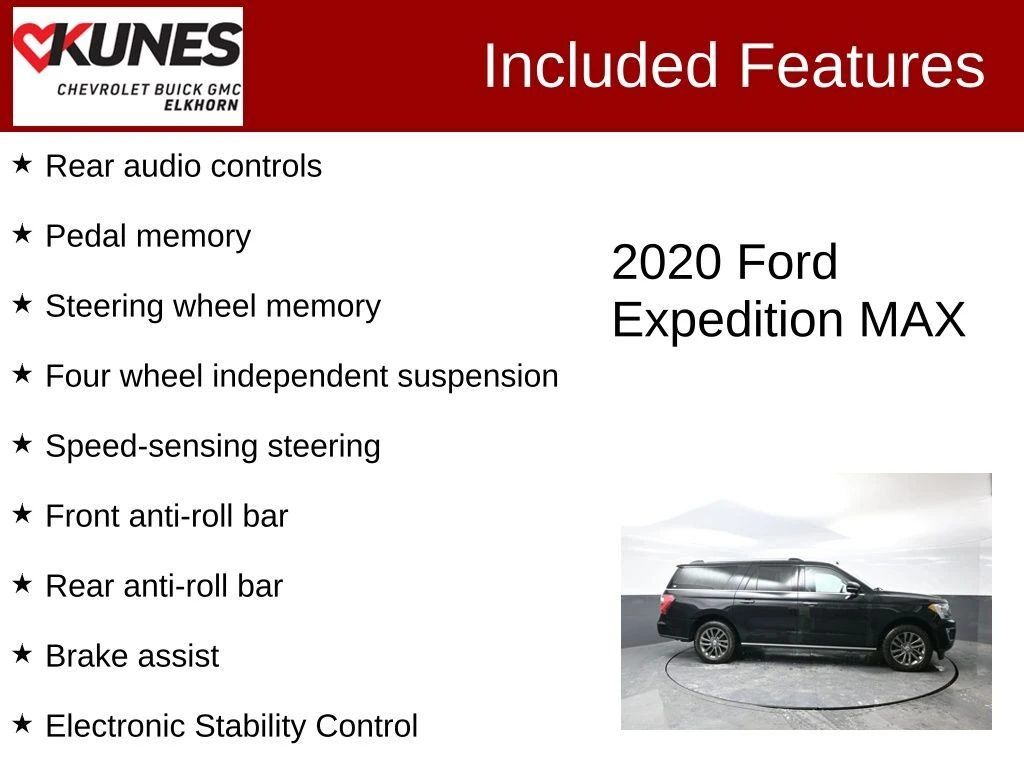 KUNES
CHEVROLET BUICK GMC
ELKHORN

Included Features

★ Rear audio controls

★ Pedal memory

★ Steering wheel memory

★ Four wheel independent suspension

★ Speed-sensing steering

★ Front anti-roll bar

★ Rear anti-roll bar

★ Brake assist

★ Electronic Stability Control

2020 Ford Expedition MAX